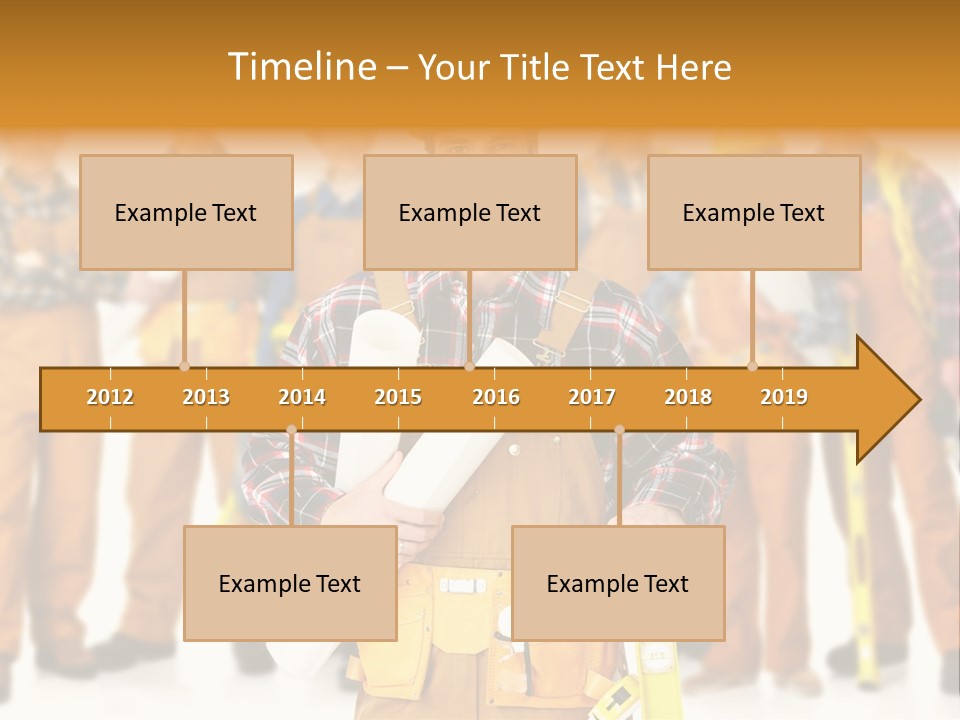 Timeline – Your Title Text Here

Example Text

Example Text

Example Text

2012 2013 2014 2015 2016 2017 2018 2019

Example Text

Example Text